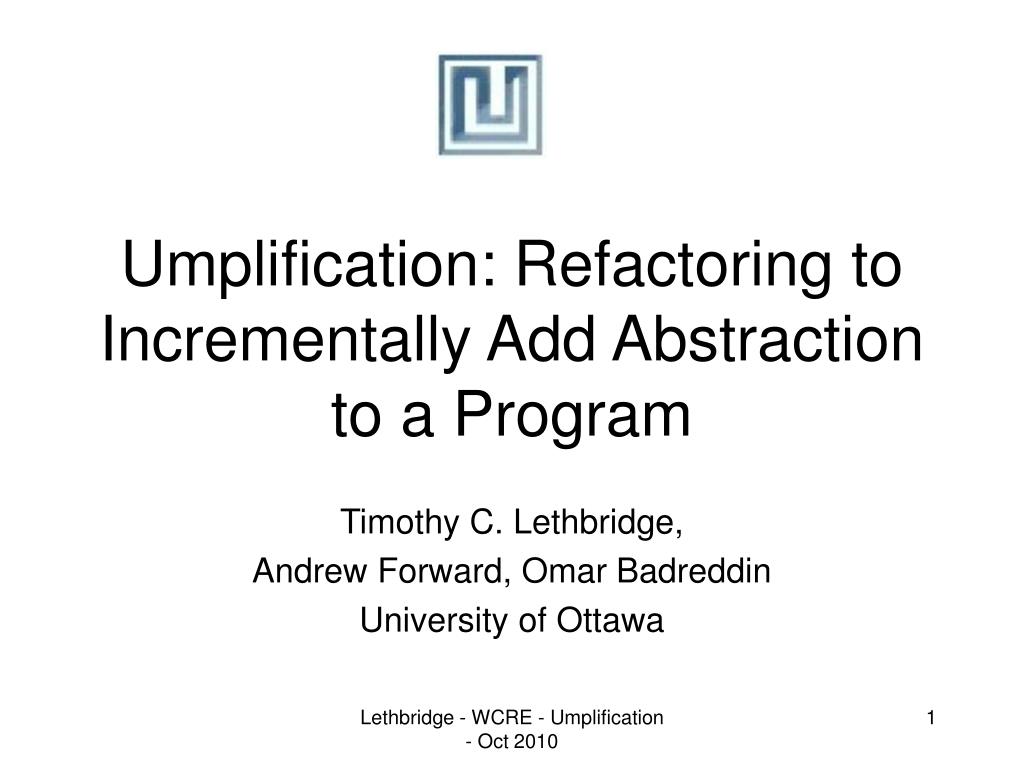 Umplification: Refactoring to Incrementally Add Abstraction to a Program

Timothy C. Lethbridge,
Andrew Forward, Omar Badreddin
University of Ottawa

Lethbridge - WCRE - Umplification - Oct 2010

1